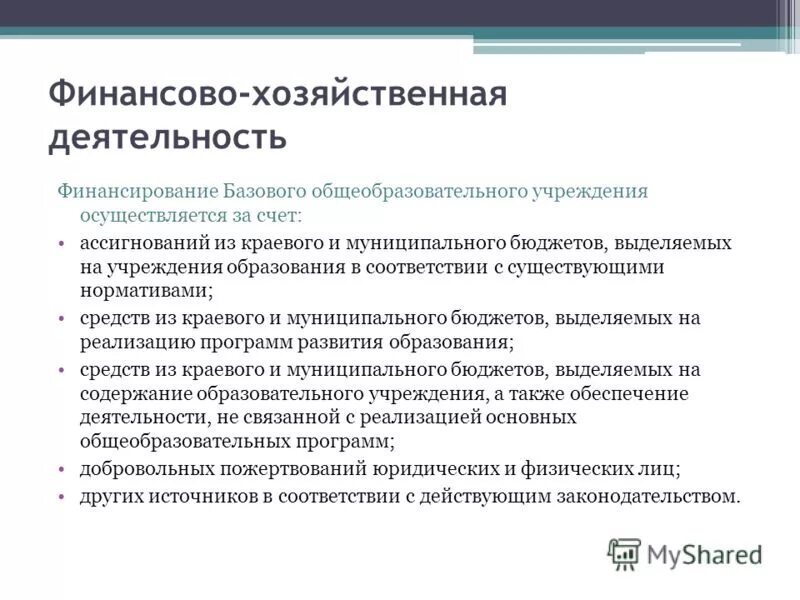 Финансово-хозяйственная деятельность

Финансирование Базового общеобразовательного учреждения осуществляется за счет:

• ассигнований из краевого и муниципального бюджетов, выделяемых на учреждения образования в соответствии с существующими нормативами;
• средств из краевого и муниципального бюджетов, выделяемых на реализацию программ развития образования;
• средств из краевого и муниципального бюджетов, выделяемых на содержание образовательного учреждения, а также обеспечение деятельности, не связанной с реализацией основных общеобразовательных программ;
• добровольных пожертвований юридических и физических лиц;
• других источников в соответствии с действующим законодательством.

MyShared